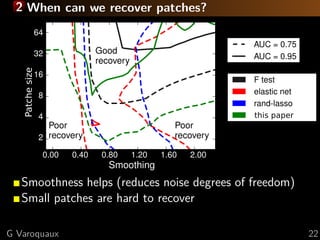 2 When can we recover patches?

Patche size

64
32
16
8
4
2

Good recovery

Poor recovery

Poor recovery

0.00 0.40 0.80 1.20 1.60 2.00
Smoothing

AUC = 0.75
AUC = 0.95

F test
elastic net
rand-lasso
this paper

Smoothness helps (reduces noise degrees of freedom)
Small patches are hard to recover

G Varoquaux

22